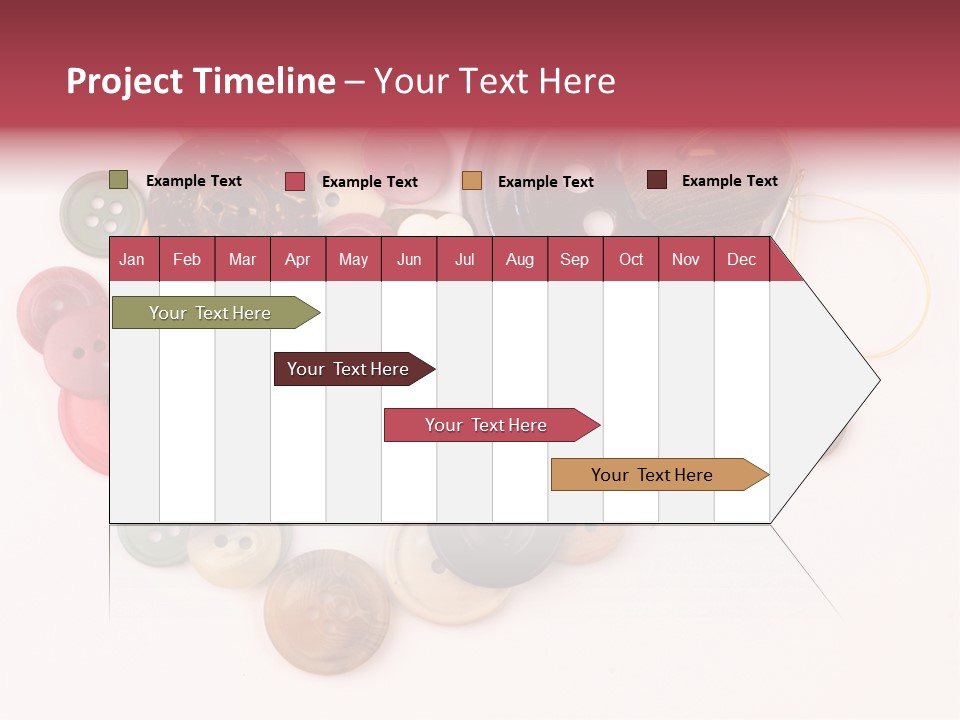 Project Timeline – Your Text Here

Example Text
Example Text
Example Text
Example Text

| Jan | Feb | Mar | Apr | May | Jun | Jul | Aug | Sep | Oct | Nov | Dec |
|---|---|---|---|---|---|---|---|---|---|---|---|

Your Text Here

Your Text Here

Your Text Here

Your Text Here